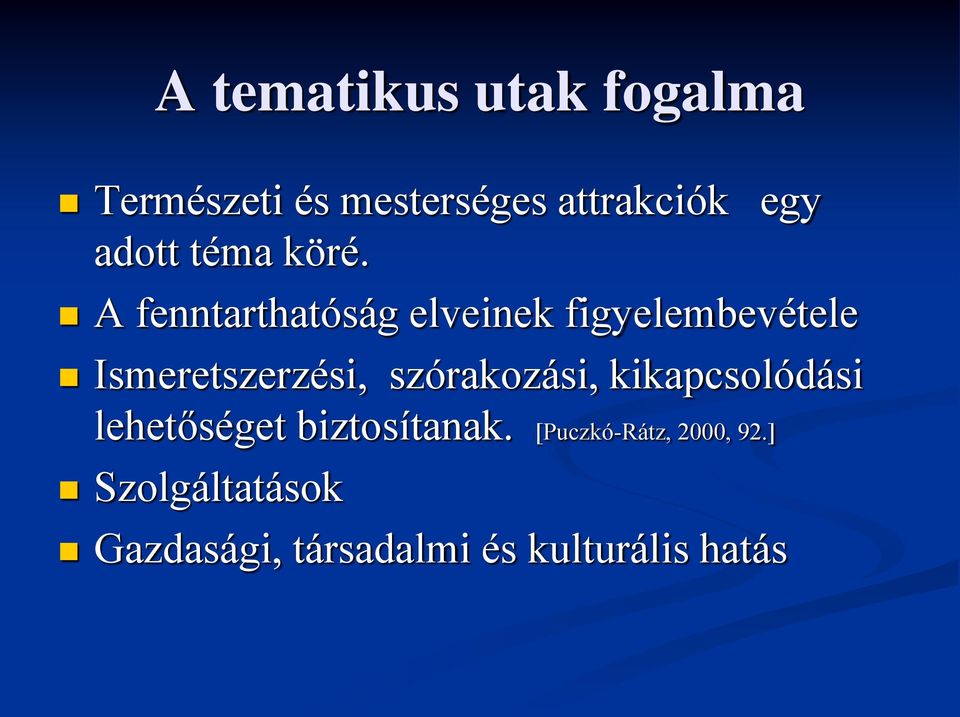 A tematikus utak fogalma

Természeti és mesterséges attrakciók egy adott téma köré.

A fenntarthatóság elveinek figyelembevétele

Ismeretszerzési, szórakozási, kikapcsolódási lehetőséget biztosítanak. [Puczkó-Rátz, 2000, 92.]

Szolgáltatások

Gazdasági, társadalmi és kulturális hatás